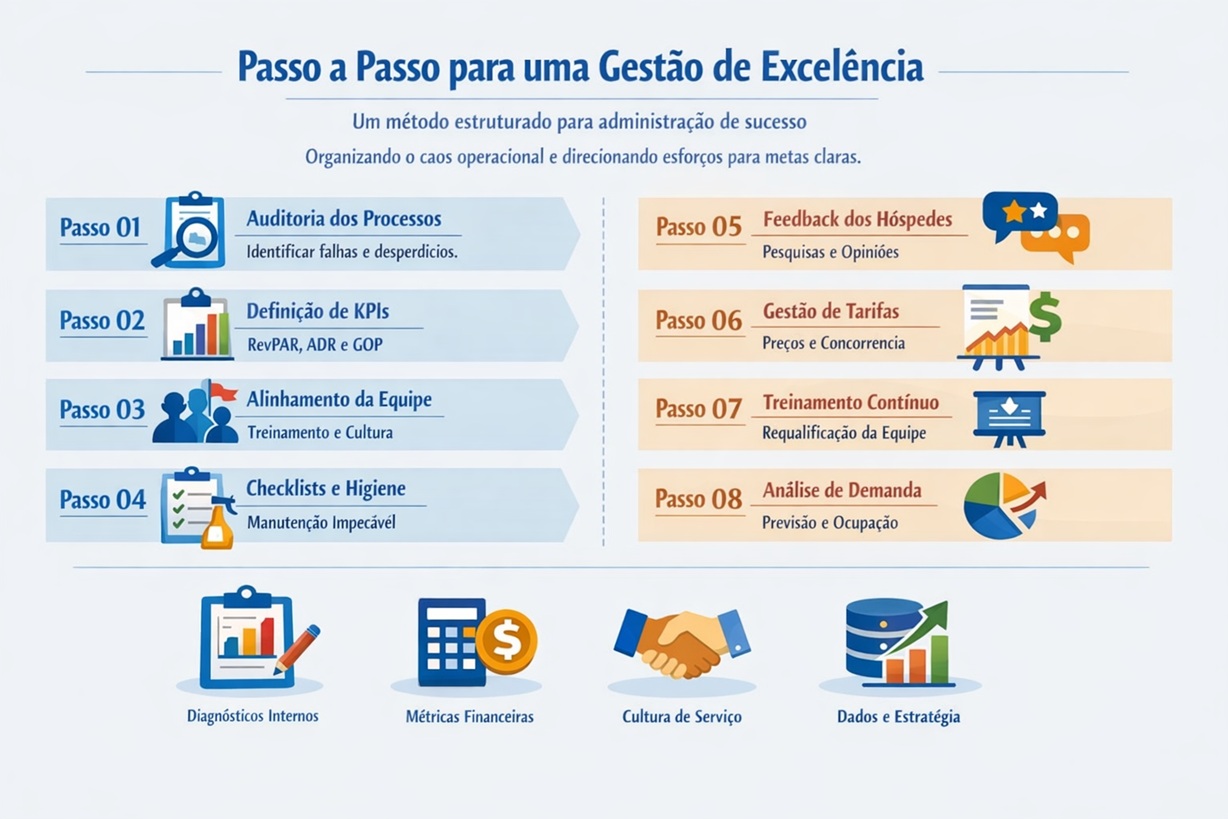 Passo a Passo para uma Gestão de Excelência

Um método estruturado para administração de sucesso

Organizando o caos operacional e direcionando esforços para metas claras.

Passo 01
Auditoria dos Processos
Identificar falhas e desperdícios.

Passo 02
Definição de KPIs
RevPAR, ADR e GOP

Passo 03
Alinhamento da Equipe
Treinamento e Cultura

Passo 04
Checklists e Higiene
Manutenção Impecável

Passo 05
Feedback dos Hóspedes
Pesquisas e Opiniões

Passo 06
Gestão de Tarifas
Preços e Concorrencia

Passo 07
Treinamento Contínuo
Requalificação da Equipe

Passo 08
Análise de Demanda
Previsão e Ocupação

Diagnósticos Internos

Métricas Financeiras

Cultura de Serviço

Dados e Estratégia